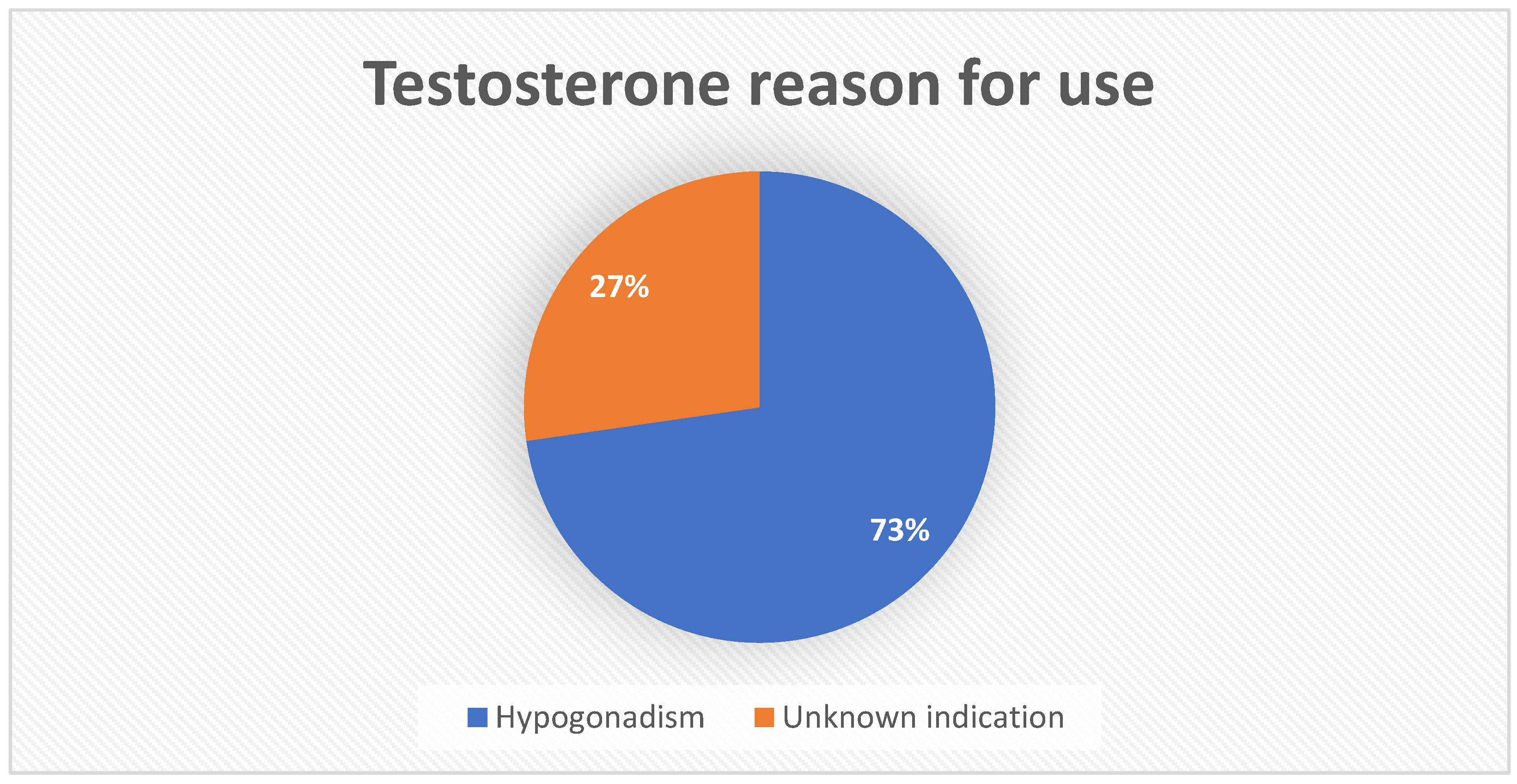 Testosterone reason for use

27%

73%

Hypogonadism Unknown indication